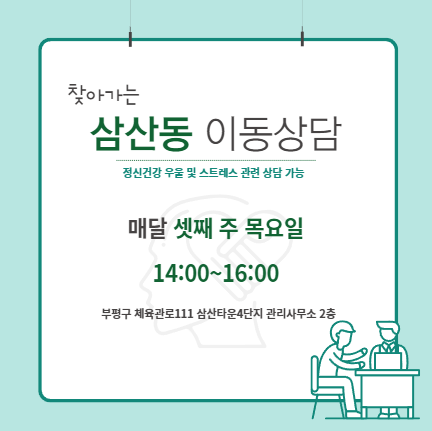 찾아가는

삼산동 이동상담

정신건강 우울 및 스트레스 관련 상담 가능

매달 셋째 주 목요일

14:00~16:00

부평구 체육관로111 삼산타운4단지 관리사무소 2층